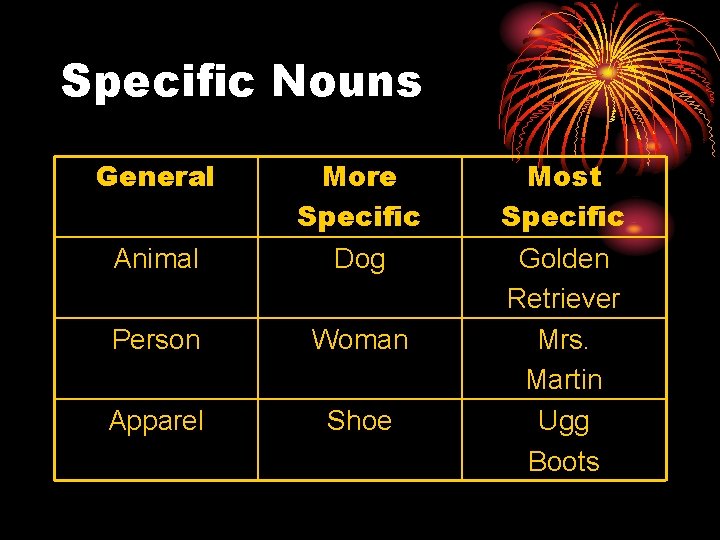 Specific Nouns

| General | More Specific | Most Specific |
|---|---|---|
| Animal | Dog | Golden Retriever |
| Person | Woman | Mrs. Martin |
| Apparel | Shoe | Ugg Boots |